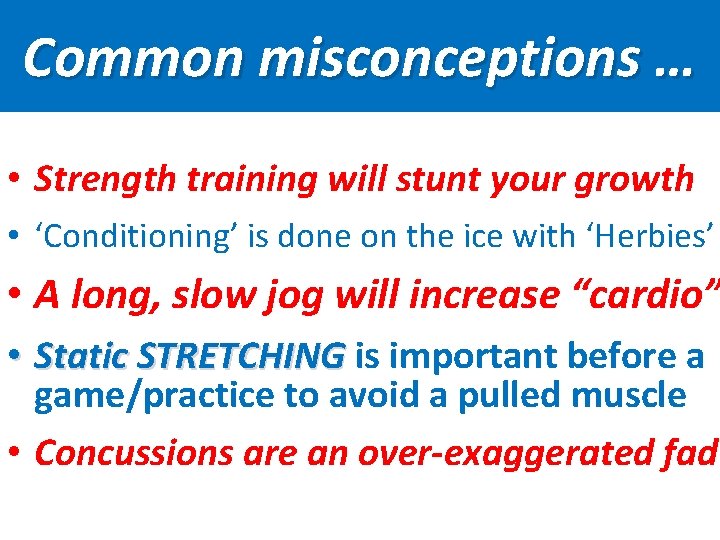 Common misconceptions …

• Strength training will stunt your growth
• ‘Conditioning’ is done on the ice with ‘Herbies’
• A long, slow jog will increase “cardio”
• Static STRETCHING is important before a game/practice to avoid a pulled muscle
• Concussions are an over-exaggerated fad